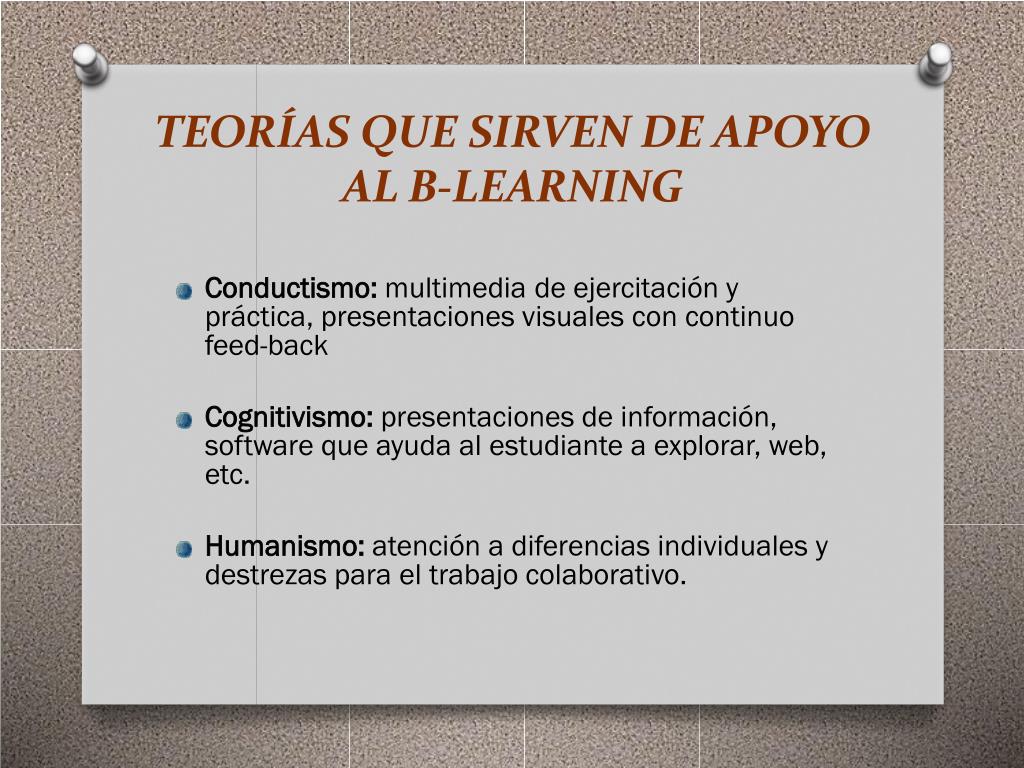 TEORÍAS QUE SIRVEN DE APOYO AL B-LEARNING

Conductismo: multimedia de ejercitación y práctica, presentaciones visuales con continuo feed-back

Cognitivismo: presentaciones de información, software que ayuda al estudiante a explorar, web, etc.

Humanismo: atención a diferencias individuales y destrezas para el trabajo colaborativo.